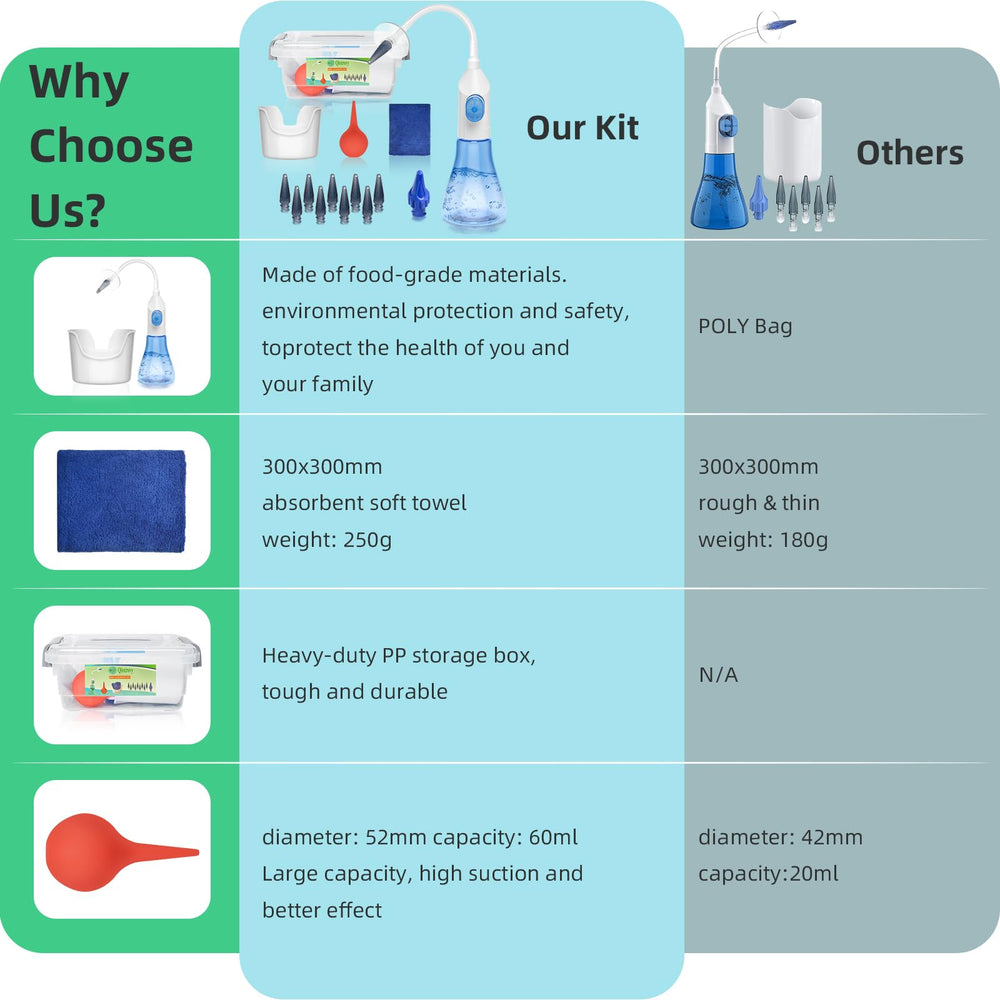 | Why Choose Us? | Our Kit | Others |
|---|---|---|
| | Made of food-grade materials. environmental protection and safety, toprotect the health of you and your family | POLY Bag |
| | 300x300mm absorbent soft towel weight: 250g | 300x300mm rough & thin weight: 180g |
| | Heavy-duty PP storage box, tough and durable | N/A |
| | diameter: 52mm capacity: 60ml Large capacity, high suction and better effect | diameter: 42mm capacity:20ml |